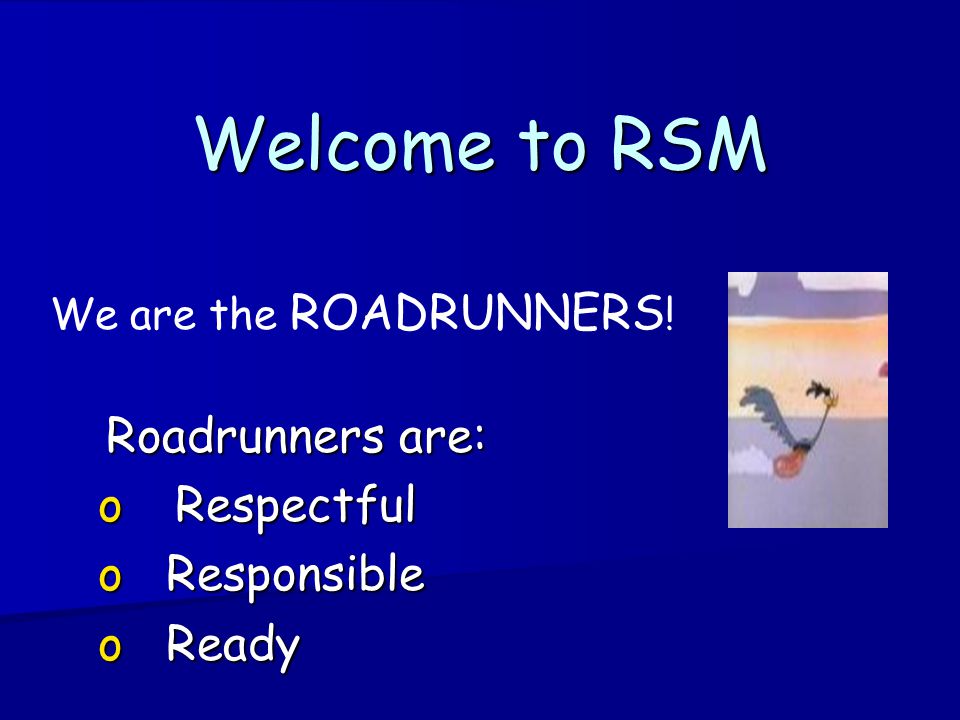 Welcome to RSM

We are the ROADRUNNERS!

Roadrunners are:
o Respectful
o Responsible
o Ready